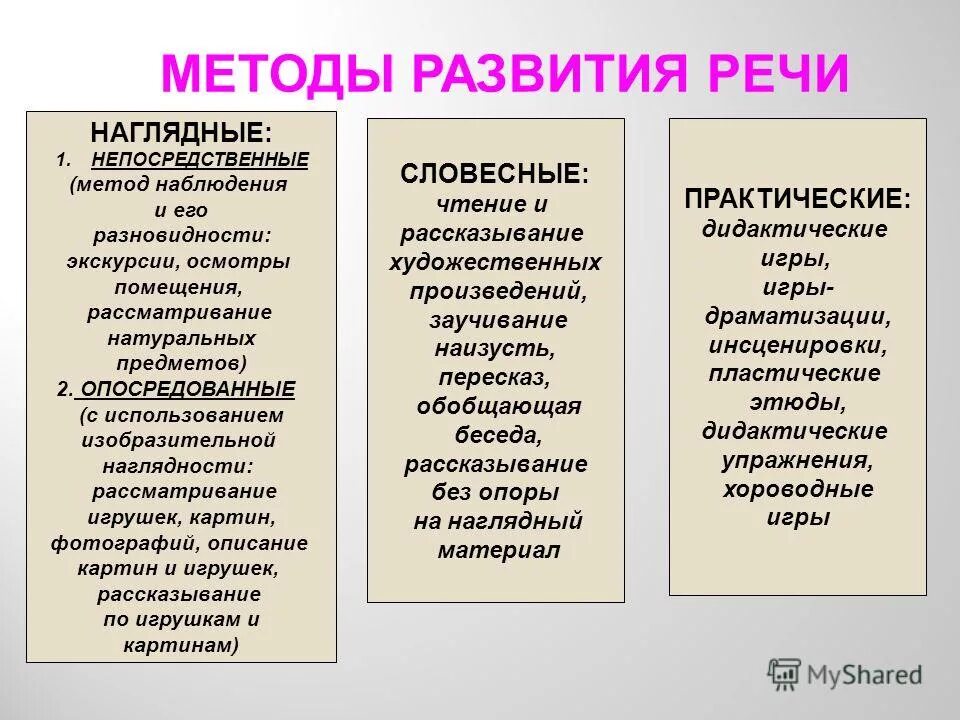 МЕТОДЫ РАЗВИТИЯ РЕЧИ

НАГЛЯДНЫЕ:
1. НЕПОСРЕДСТВЕННЫЕ (метод наблюдения и его разновидности: экскурсии, осмотры помещения, рассматривание натуральных предметов)
2. ОПОСРЕДОВАННЫЕ (с использованием изобразительной наглядности: рассматривание игрушек, картин, фотографий, описание картин и игрушек, рассказывание по игрушкам и картинам)

СЛОВЕСНЫЕ:
чтение и рассказывание художественных произведений, заучивание наизусть, пересказ, обобщающая беседа, рассказывание без опоры на наглядный материал

ПРАКТИЧЕСКИЕ:
дидактические игры, игры-драматизации, инсценировки, пластические этюды, дидактические упражнения, хороводные игры

MyShared